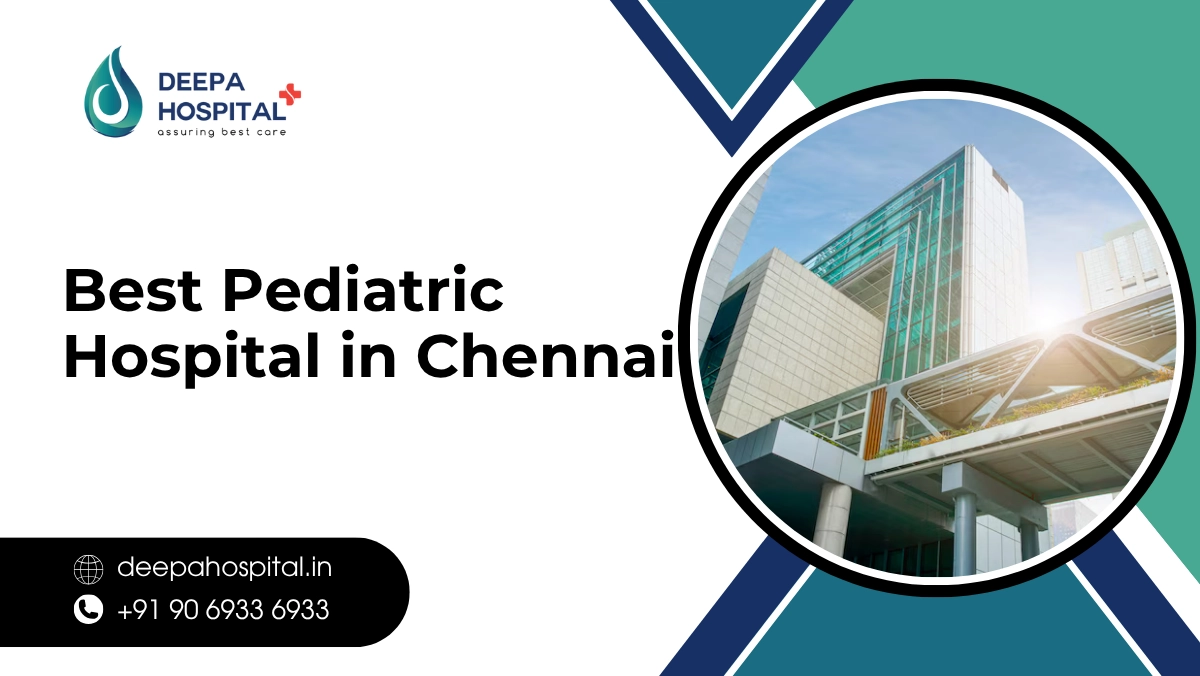 DEEPA HOSPITAL
assuring best care

Best Pediatric Hospital in Chennai

deepahospital.in
+91 90 6933 6933